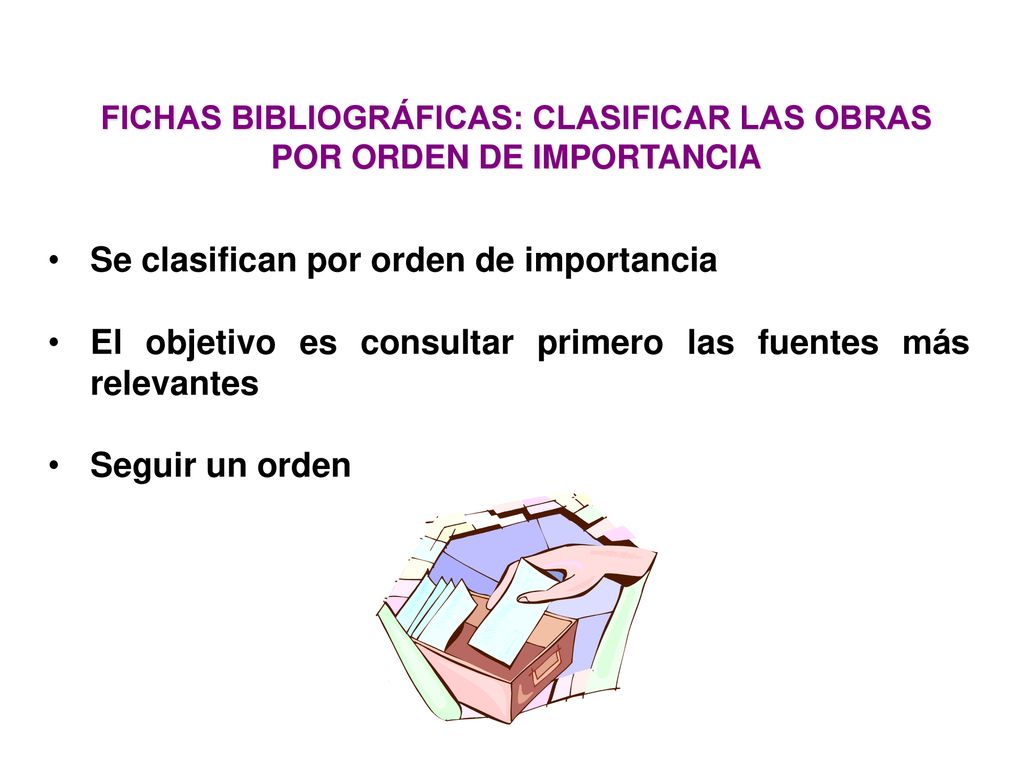 FICHAS BIBLIOGRÁFICAS: CLASIFICAR LAS OBRAS POR ORDEN DE IMPORTANCIA

• Se clasifican por orden de importancia

• El objetivo es consultar primero las fuentes más relevantes

• Seguir un orden